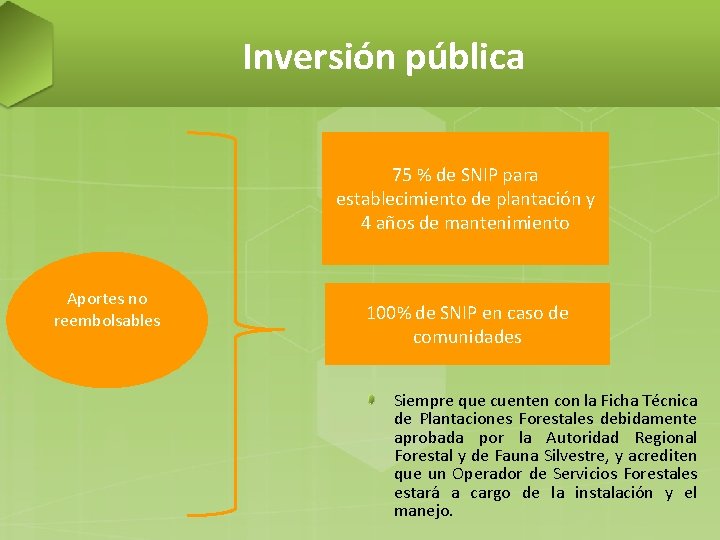 Inversión pública

Aportes no reembolsables

75 % de SNIP para establecimiento de plantación y 4 años de mantenimiento

100% de SNIP en caso de comunidades

Siempre que cuenten con la Ficha Técnica de Plantaciones Forestales debidamente aprobada por la Autoridad Regional Forestal y de Fauna Silvestre, y acrediten que un Operador de Servicios Forestales estará a cargo de la instalación y el manejo.